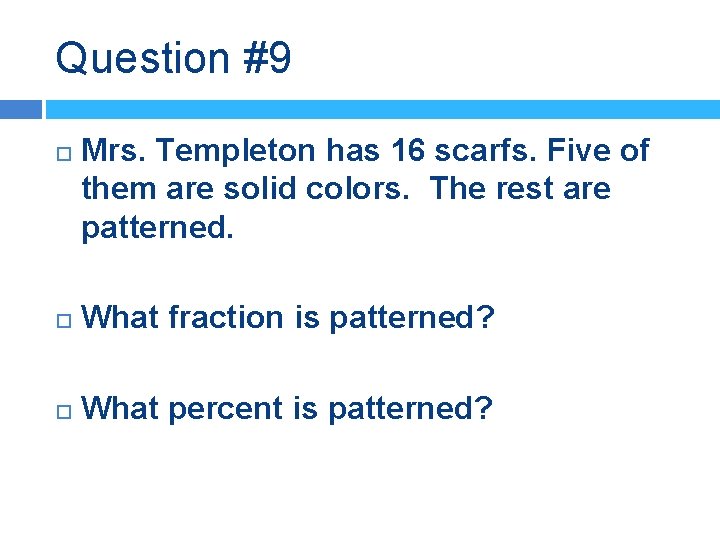 Question #9

Mrs. Templeton has 16 scarfs. Five of them are solid colors. The rest are patterned.

What fraction is patterned?

What percent is patterned?